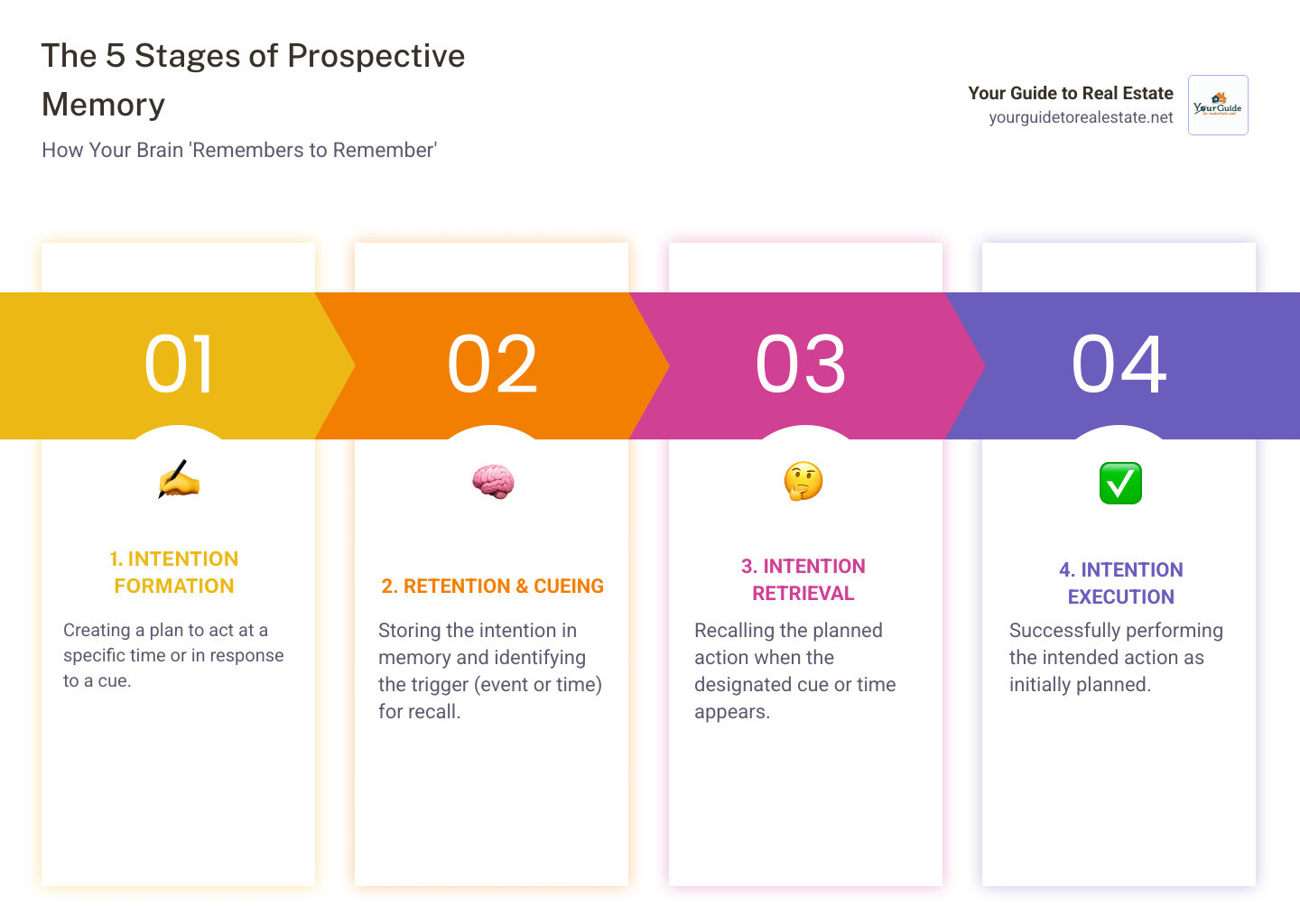 The 5 Stages of Prospective Memory

How Your Brain 'Remembers to Remember'

Your Guide to Real Estate
yourguidetorealestate.net

YourGuide

01

1. INTENTION FORMATION

Creating a plan to act at a specific time or in response to a cue.

02

2. RETENTION & CUEING

Storing the intention in memory and identifying the trigger (event or time) for recall.

03

3. INTENTION RETRIEVAL

Recalling the planned action when the designated cue or time appears.

04

4. INTENTION EXECUTION

Successfully performing the intended action as initially planned.